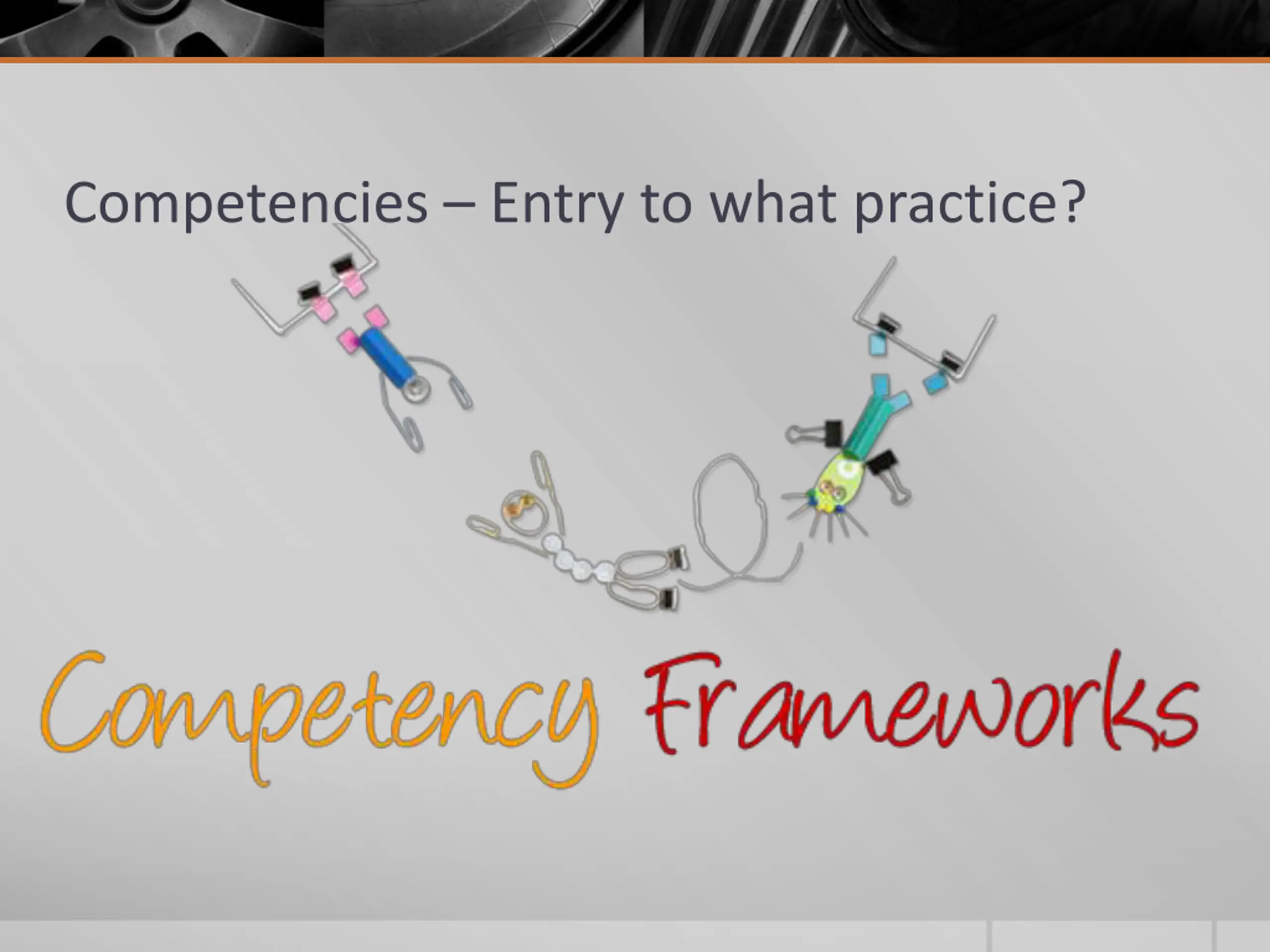 Competencies – Entry to what practice?

Competency Frameworks